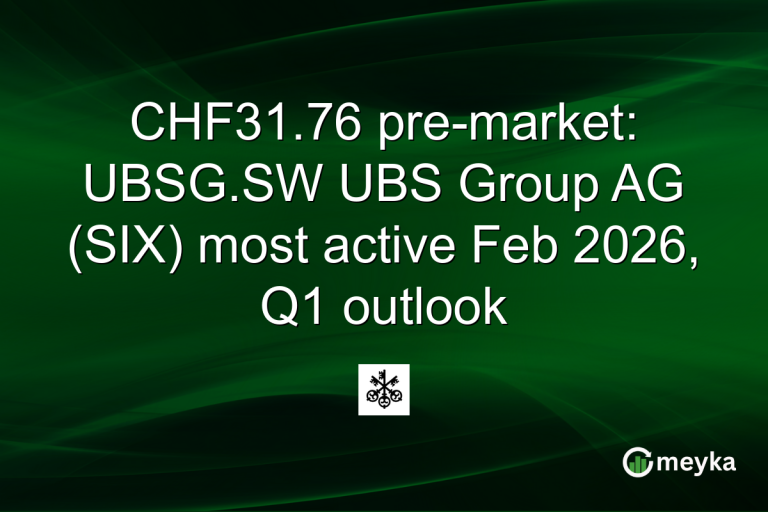 CHF31.76 pre-market: UBSG.SW UBS Group AG (SIX) most active Feb 2026, Q1 outlook

meyka